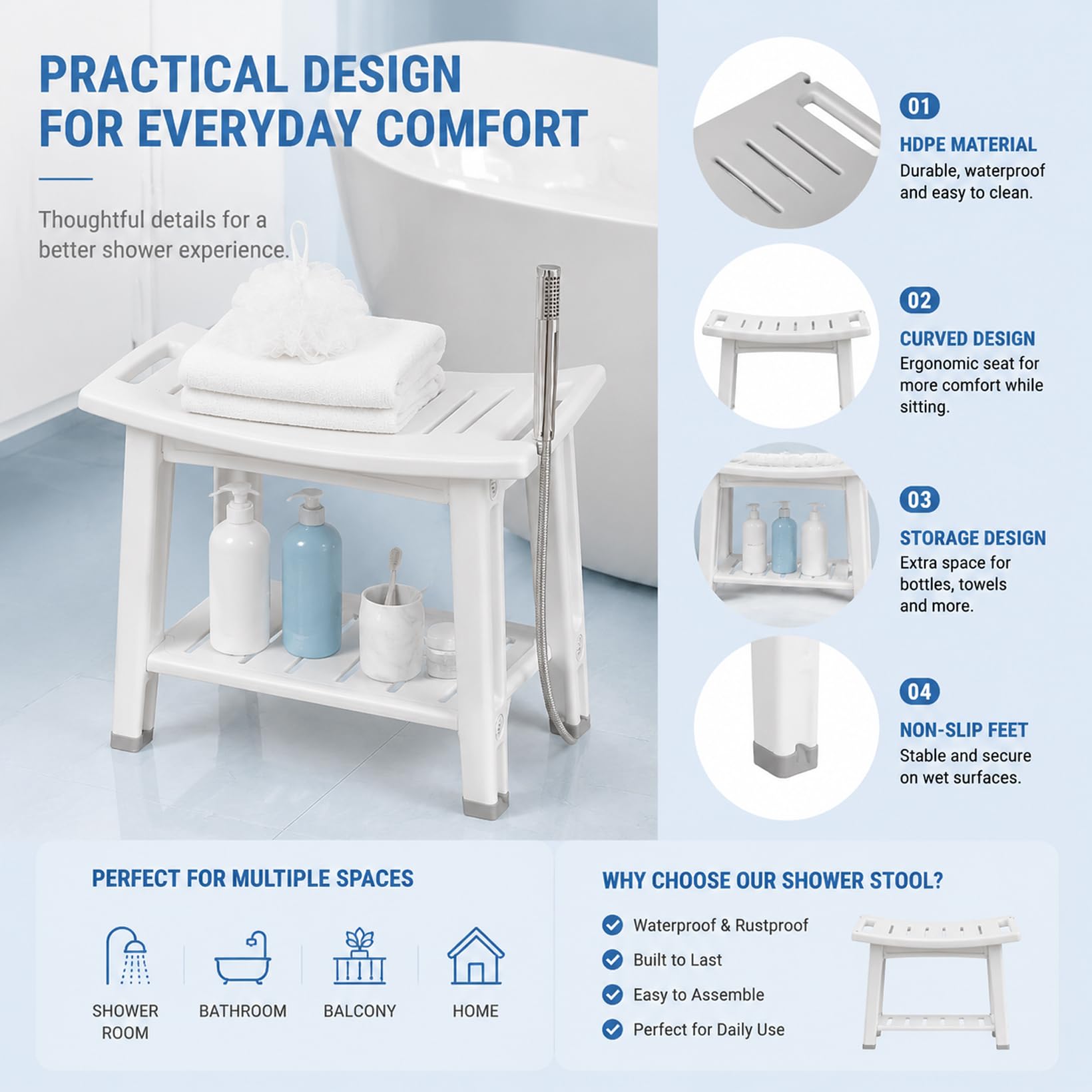 PRACTICAL DESIGN FOR EVERYDAY COMFORT

Thoughtful details for a better shower experience.

01
HDPE MATERIAL
Durable, waterproof and easy to clean.

02
CURVED DESIGN
Ergonomic seat for more comfort while sitting.

03
STORAGE DESIGN
Extra space for bottles, towels and more.

04
NON-SLIP FEET
Stable and secure on wet surfaces.

PERFECT FOR MULTIPLE SPACES

SHOWER ROOM

BATHROOM

BALCONY

HOME

WHY CHOOSE OUR SHOWER STOOL?

Waterproof & Rustproof
Built to Last
Easy to Assemble
Perfect for Daily Use